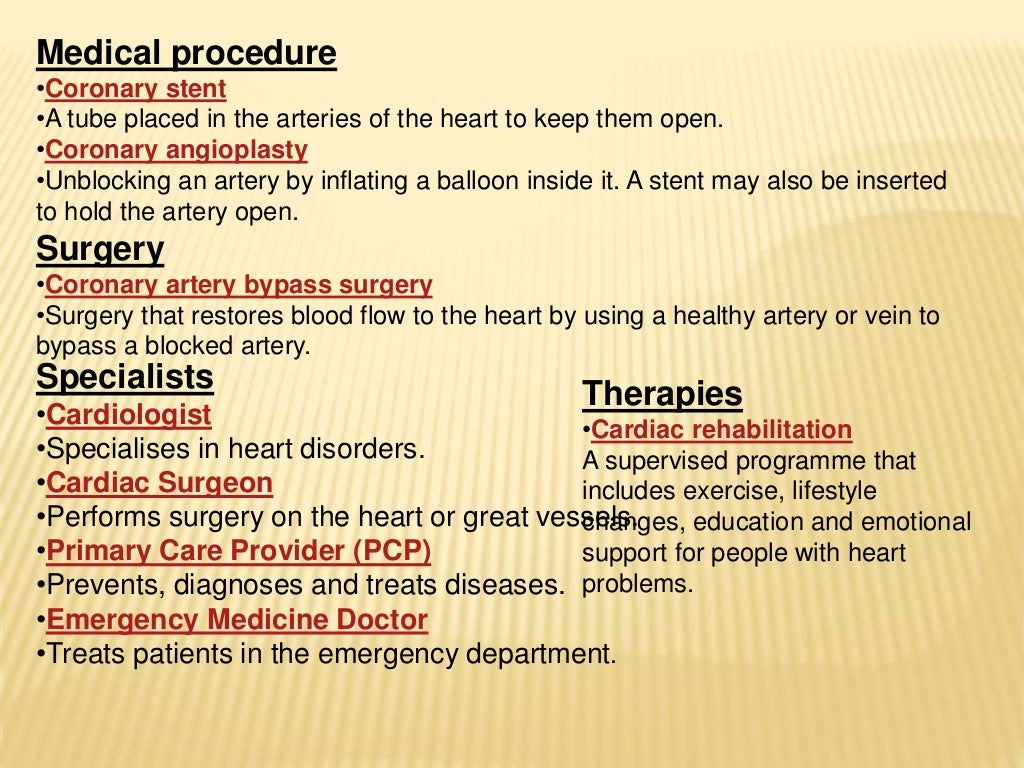 Medical procedure
•Coronary stent
•A tube placed in the arteries of the heart to keep them open.
•Coronary angioplasty
•Unblocking an artery by inflating a balloon inside it. A stent may also be inserted to hold the artery open.

Surgery
•Coronary artery bypass surgery
•Surgery that restores blood flow to the heart by using a healthy artery or vein to bypass a blocked artery.

Specialists
•Cardiologist
•Specialises in heart disorders.
•Cardiac Surgeon
•Performs surgery on the heart or great vessels.
•Primary Care Provider (PCP)
•Prevents, diagnoses and treats diseases.
•Emergency Medicine Doctor
•Treats patients in the emergency department.

Therapies
•Cardiac rehabilitation
A supervised programme that includes exercise, lifestyle changes, education and emotional support for people with heart problems.